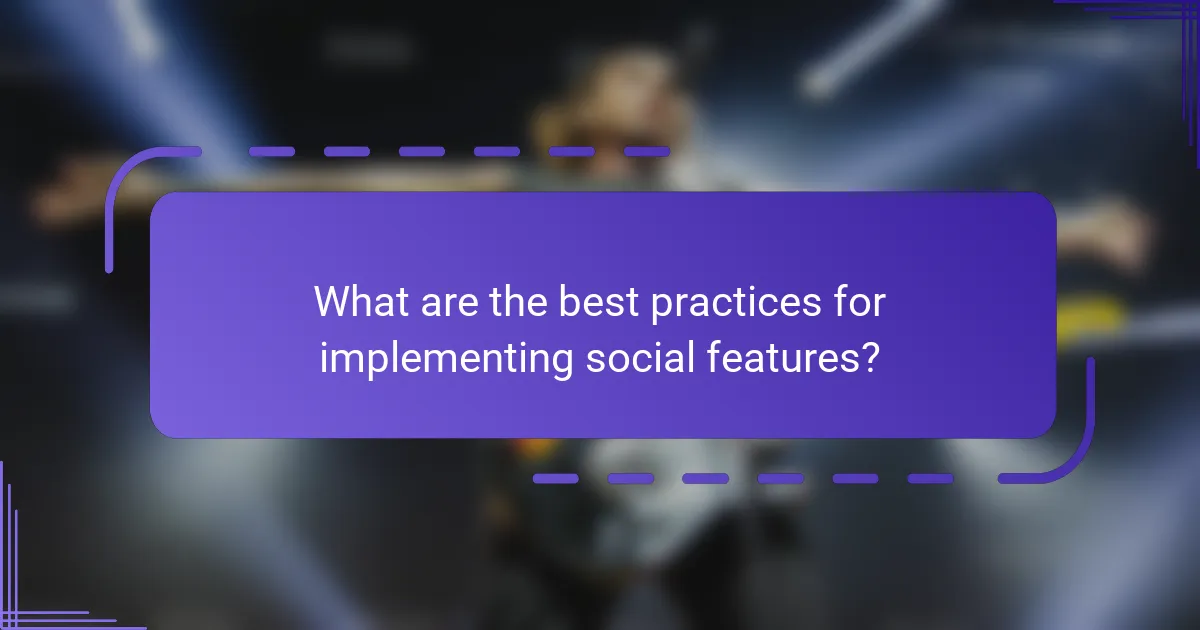 What are the best practices for implementing social features?